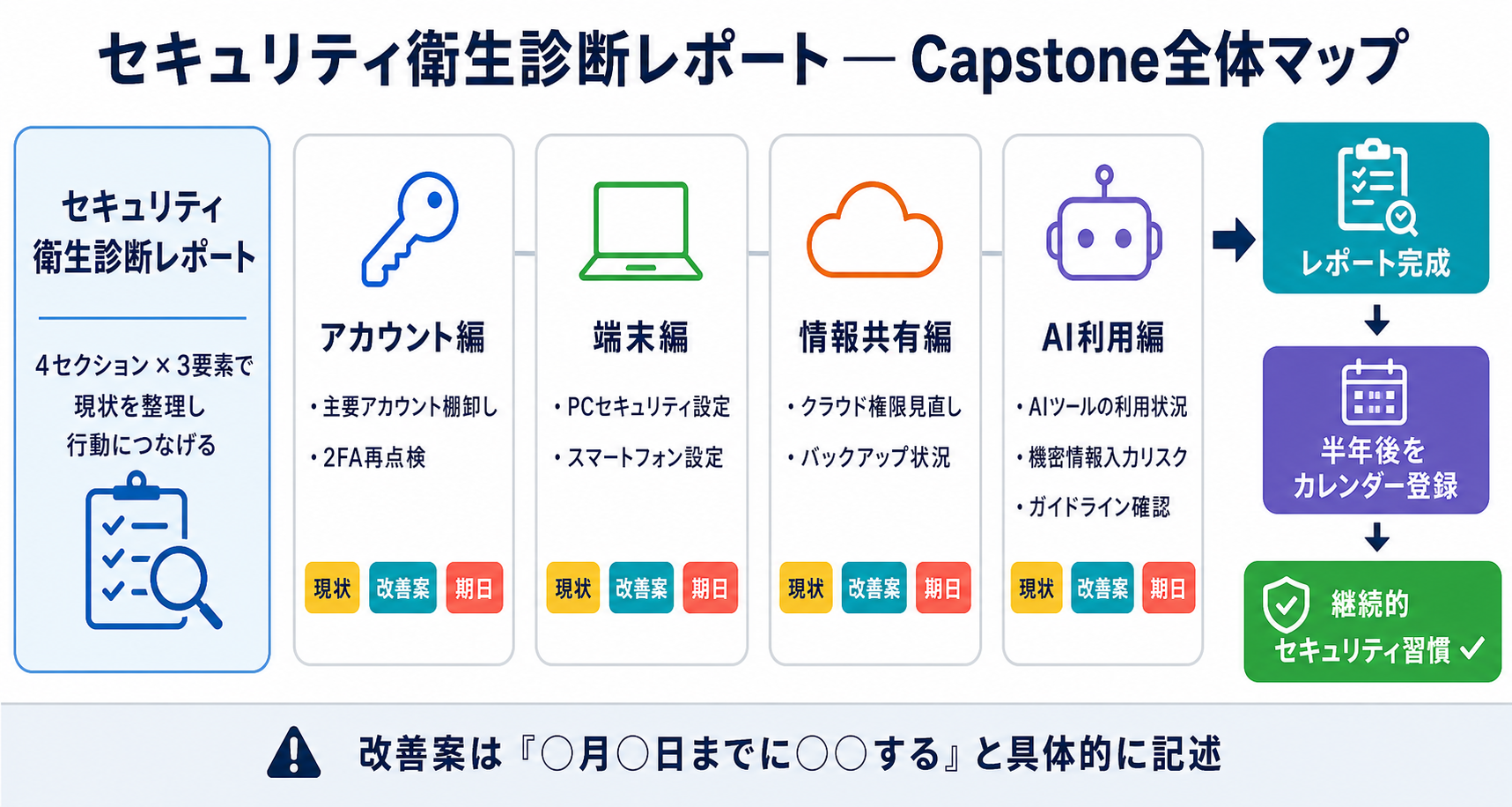 セキュリティ衛生診断レポート — Capstone全体マップ

セキュリティ衛生診断レポート

4セクション × 3要素で現状を整理し行動につなげる

アカウント編

・主要アカウント棚卸し
・2FA再点検

現状 改善案 期日

端末編

・PCセキュリティ設定
・スマートフォン設定

現状 改善案 期日

情報共有編

・クラウド権限見直し
・バックアップ状況

現状 改善案 期日

AI利用編

・AIツールの利用状況
・機密情報入力リスク
・ガイドライン確認

現状 改善案 期日

レポート完成

半年後をカレンダー登録

継続的セキュリティ習慣 ✓

改善案は『○月○日までに○○する』と具体的に記述